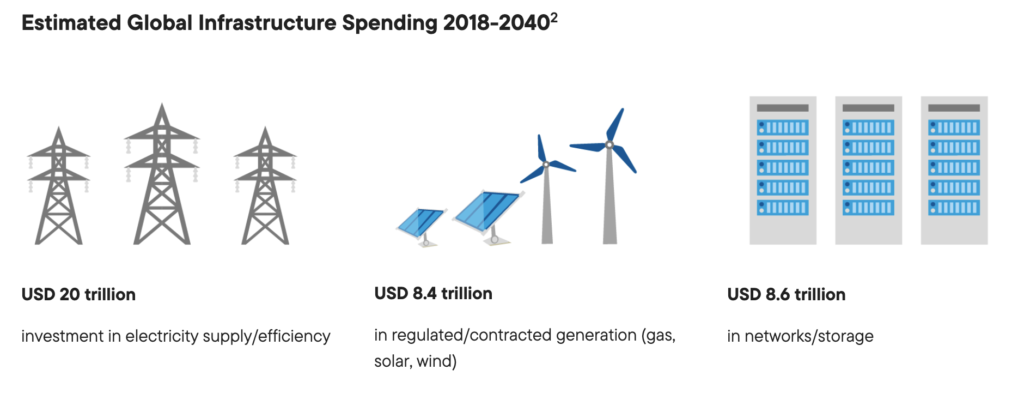 Estimated Global Infrastructure Spending 2018-2040$^2$

USD 20 trillion

investment in electricity supply/efficiency

USD 8.4 trillion

in regulated/contracted generation (gas, solar, wind)

USD 8.6 trillion

in networks/storage